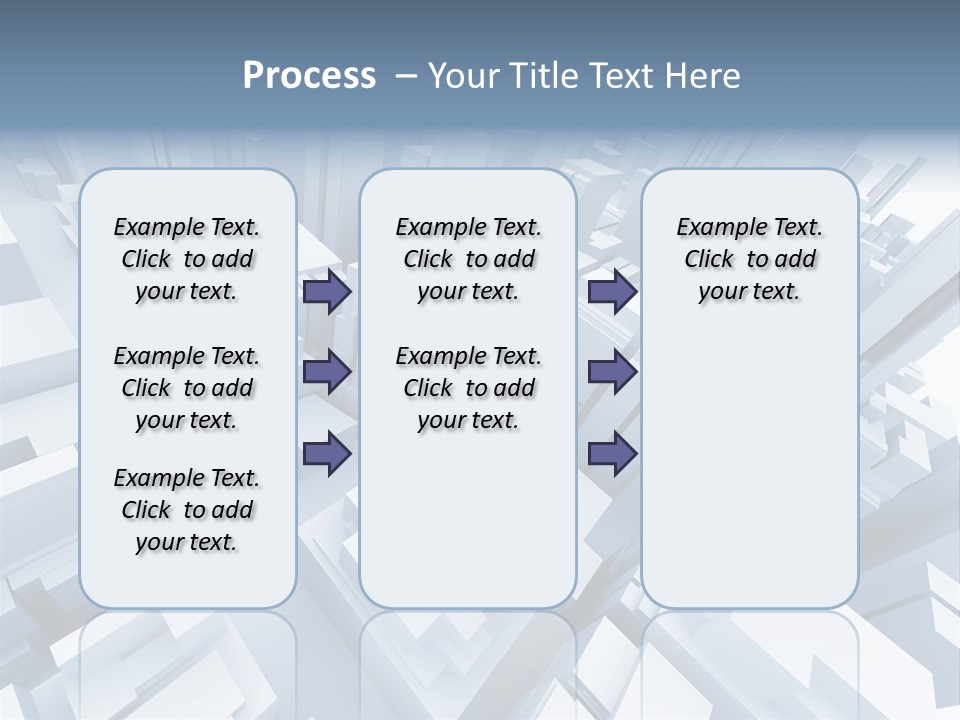 Process – Your Title Text Here

Example Text. Click to add your text.

Example Text. Click to add your text.

Example Text. Click to add your text.

Example Text. Click to add your text.

Example Text. Click to add your text.

Example Text. Click to add your text.